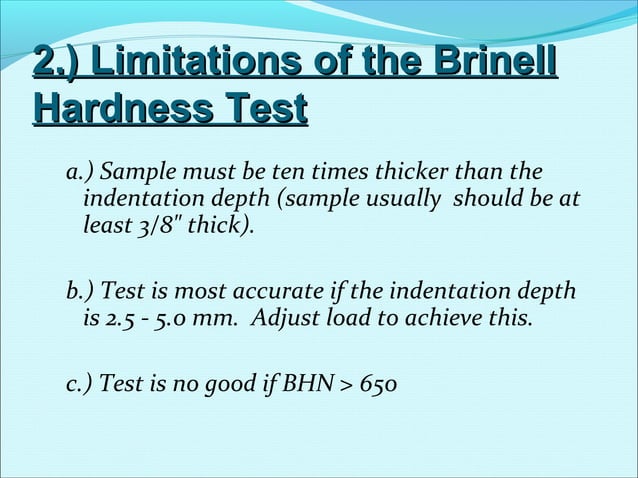 2.) Limitations of the Brinell Hardness Test

a.) Sample must be ten times thicker than the indentation depth (sample usually should be at least 3/8" thick).

b.) Test is most accurate if the indentation depth is 2.5 - 5.0 mm. Adjust load to achieve this.

c.) Test is no good if BHN > 650